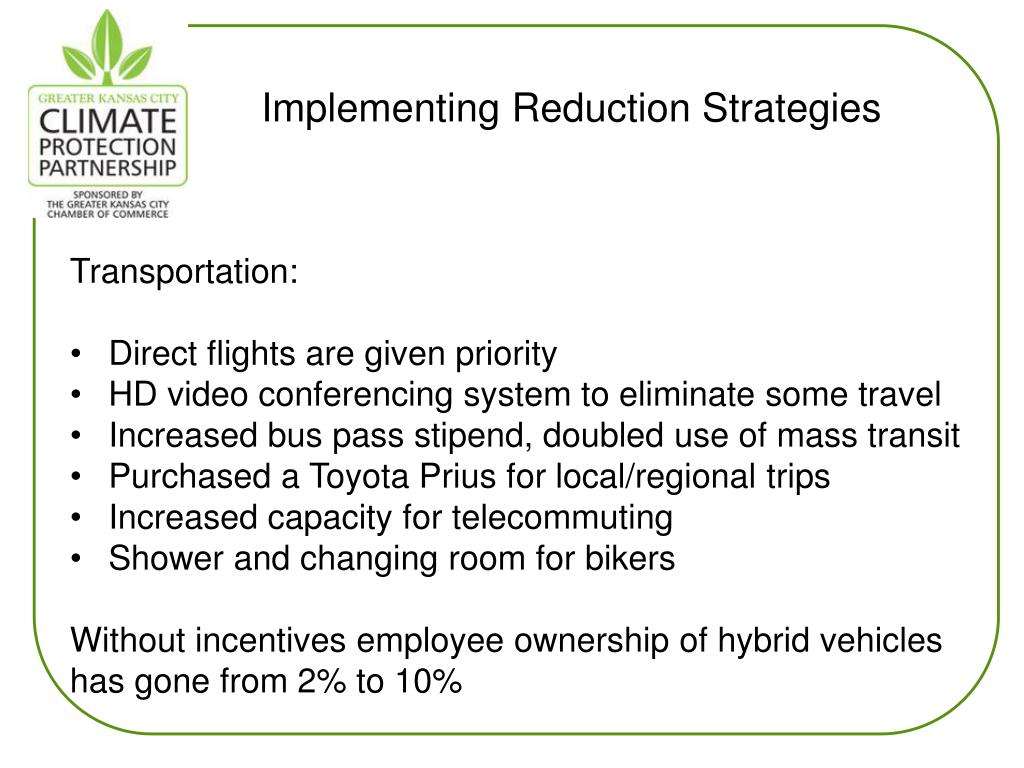 GREATER KANSAS CITY
CLIMATE
PROTECTION
PARTNERSHIP
SPONSORED BY
THE GREATER KANSAS CITY
CHAMBER OF COMMERCE

Implementing Reduction Strategies

Transportation:

• Direct flights are given priority
• HD video conferencing system to eliminate some travel
• Increased bus pass stipend, doubled use of mass transit
• Purchased a Toyota Prius for local/regional trips
• Increased capacity for telecommuting
• Shower and changing room for bikers

Without incentives employee ownership of hybrid vehicles has gone from 2% to 10%